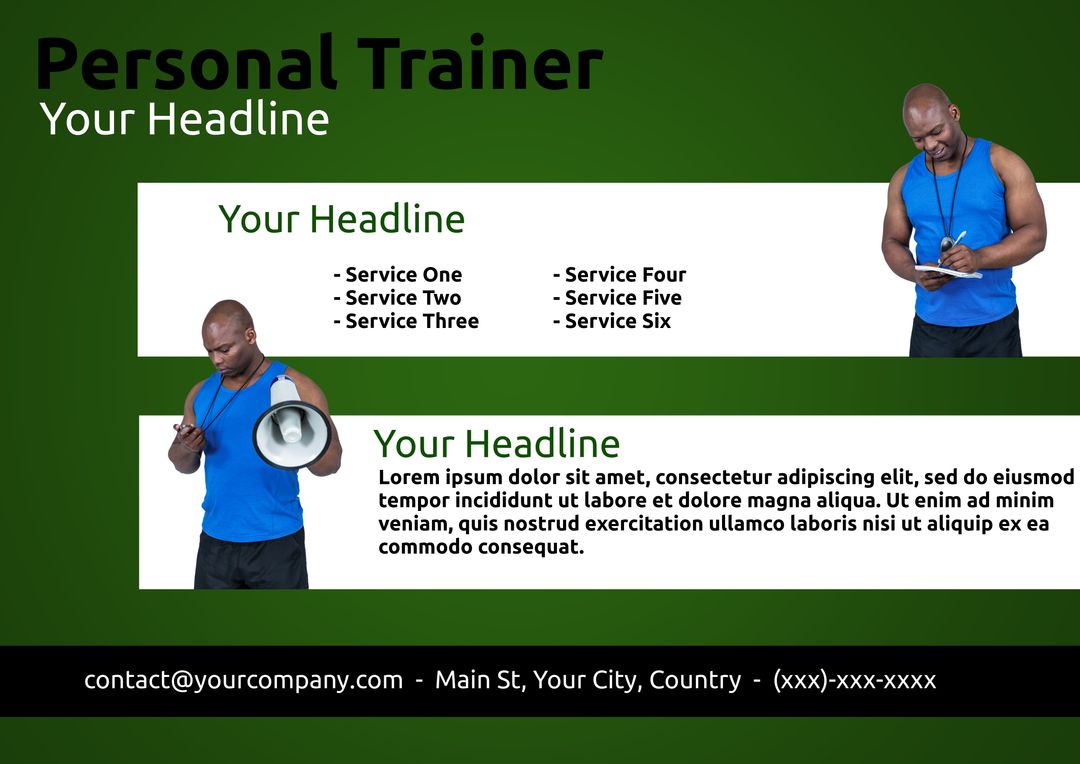 Personal Trainer
Your Headline

Your Headline

- Service One
- Service Two
- Service Three

- Service Four
- Service Five
- Service Six

Your Headline
Lorem ipsum dolor sit amet, consectetur adipiscing elit, sed do eiusmod tempor incididunt ut labore et dolore magna aliqua. Ut enim ad minim veniam, quis nostrud exercitation ullamco laboris nisi ut aliquip ex ea commodo consequat.

contact@yourcompany.com - Main St, Your City, Country - (xxx)-xxx-xxxx